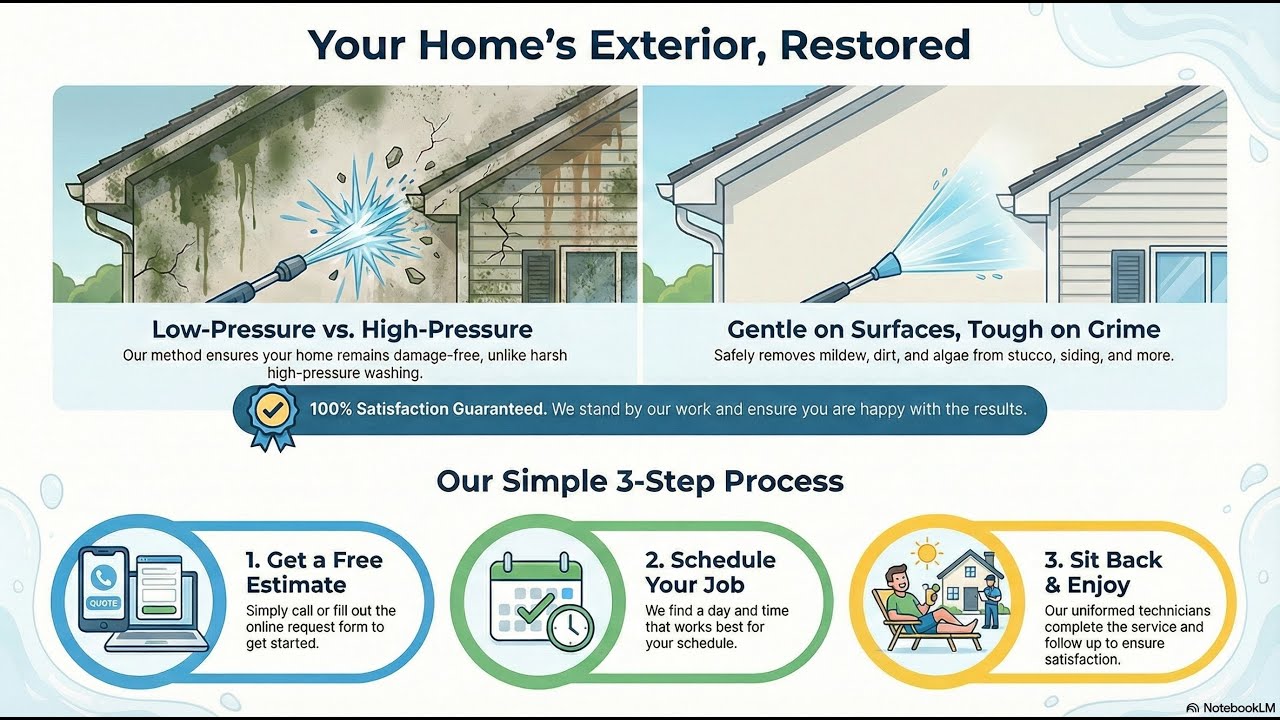 Your Home's Exterior, Restored

Low-Pressure vs. High-Pressure
Our method ensures your home remains damage-free, unlike harsh high-pressure washing.

Gentle on Surfaces, Tough on Grime
Safely removes mildew, dirt, and algae from stucco, siding, and more.

100% Satisfaction Guaranteed. We stand by our work and ensure you are happy with the results.

Our Simple 3-Step Process

QUOTE

1. Get a Free Estimate
Simply call or fill out the online request form to get started.

2. Schedule Your Job
We find a day and time that works best for your schedule.

3. Sit Back & Enjoy
Our uniformed technicians complete the service and follow up to ensure satisfaction.

NotebookLM